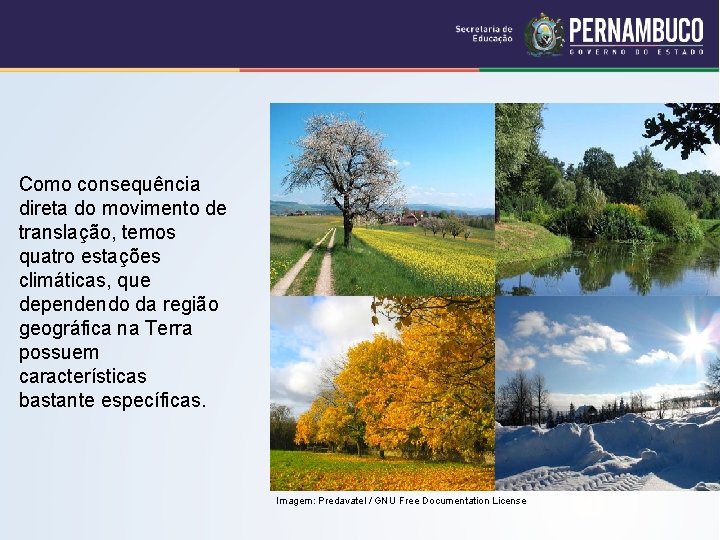 Secretaria de Educação

PERNAMBUCO
GOVERNO DO ESTADO

Como consequência direta do movimento de translação, temos quatro estações climáticas, que dependendo da região geográfica na Terra possuem características bastante específicas.

Imagem: Predavatel / GNU Free Documentation License